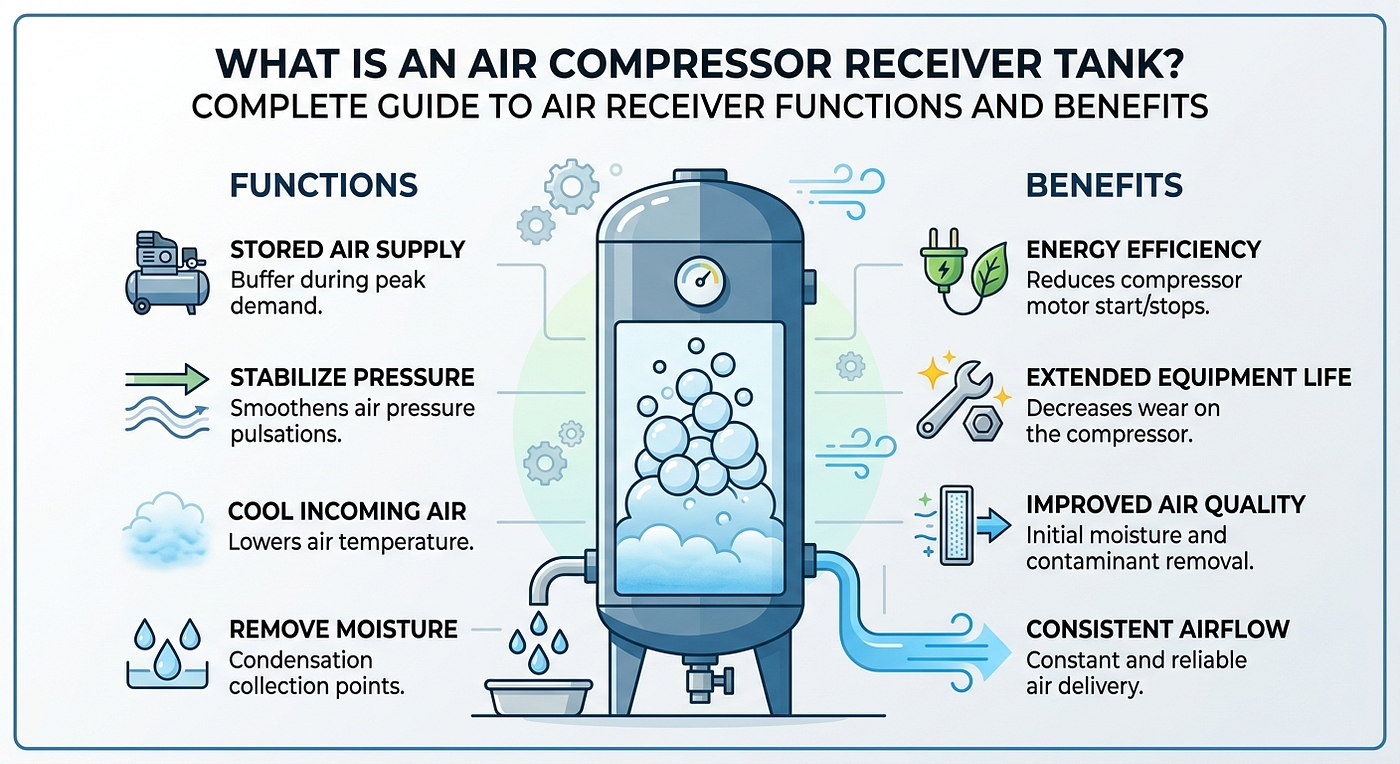 WHAT IS AN AIR COMPRESSOR RECEIVER TANK?
COMPLETE GUIDE TO AIR RECEIVER FUNCTIONS AND BENEFITS

FUNCTIONS

STORED AIR SUPPLY
Buffer during peak demand.

STABILIZE PRESSURE
Smoothens air pressure pulsations.

COOL INCOMING AIR
Lowers air temperature.

REMOVE MOISTURE
Condensation collection points.

BENEFITS

ENERGY EFFICIENCY
Reduces compressor motor start/stops.

EXTENDED EQUIPMENT LIFE
Decreases wear on the compressor.

IMPROVED AIR QUALITY
Initial moisture and contaminant removal.

CONSISTENT AIRFLOW
Constant and reliable air delivery.